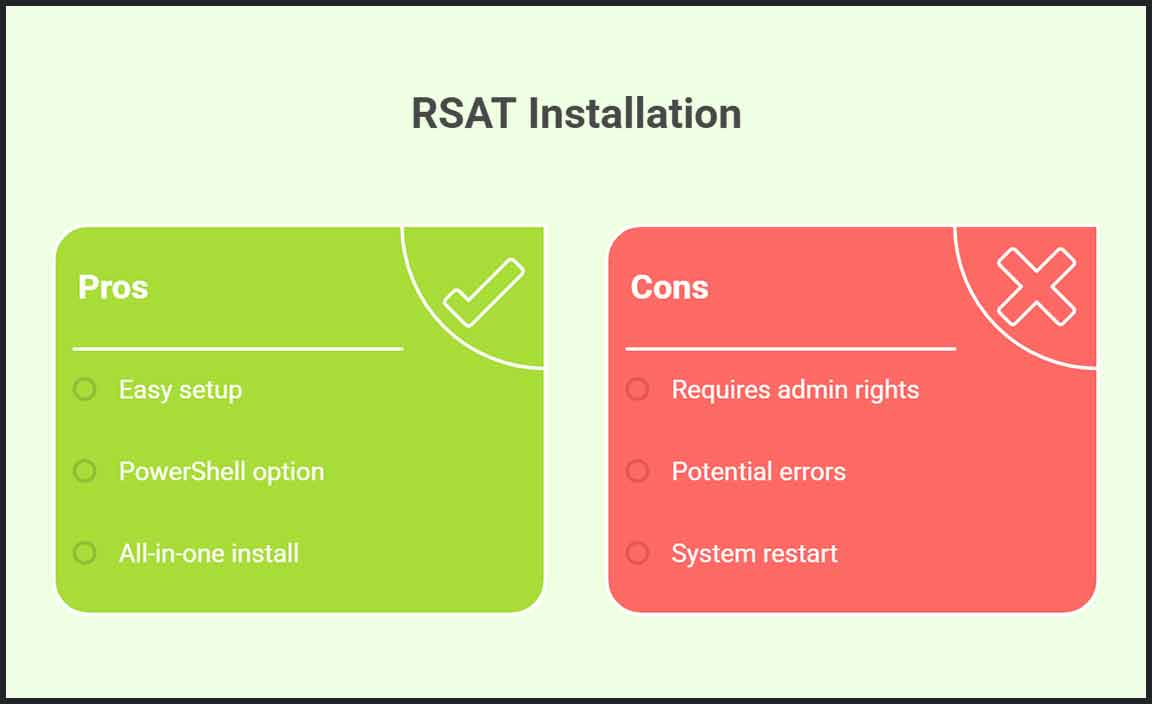 RSAT Installation

Pros

Easy setup

PowerShell option

All-in-one install

Cons

Requires admin rights

Potential errors

System restart